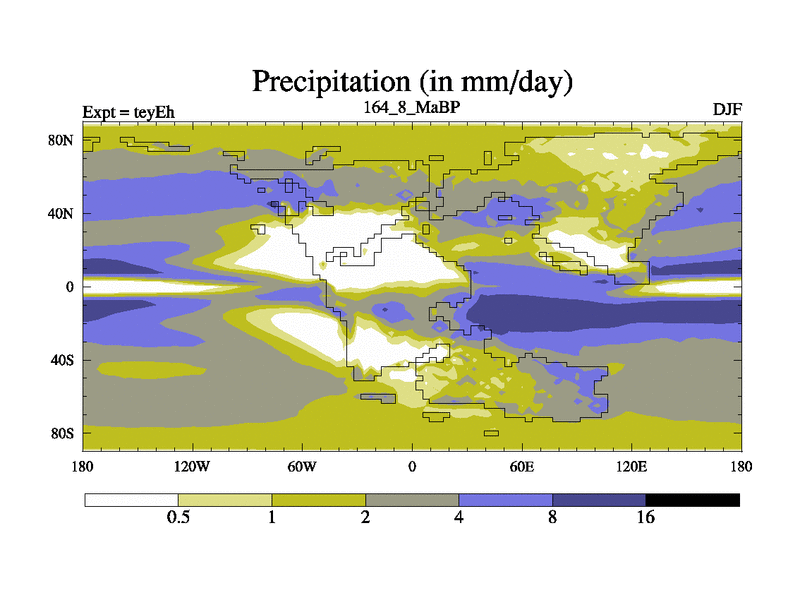 Precipitation (in mm/day)

Expt = teyEh

164_8_MaBP

DJF

80N

40N

0

40S

80S

180

120W

60W

0

60E

120E

180

0.5

1

2

4

8

16